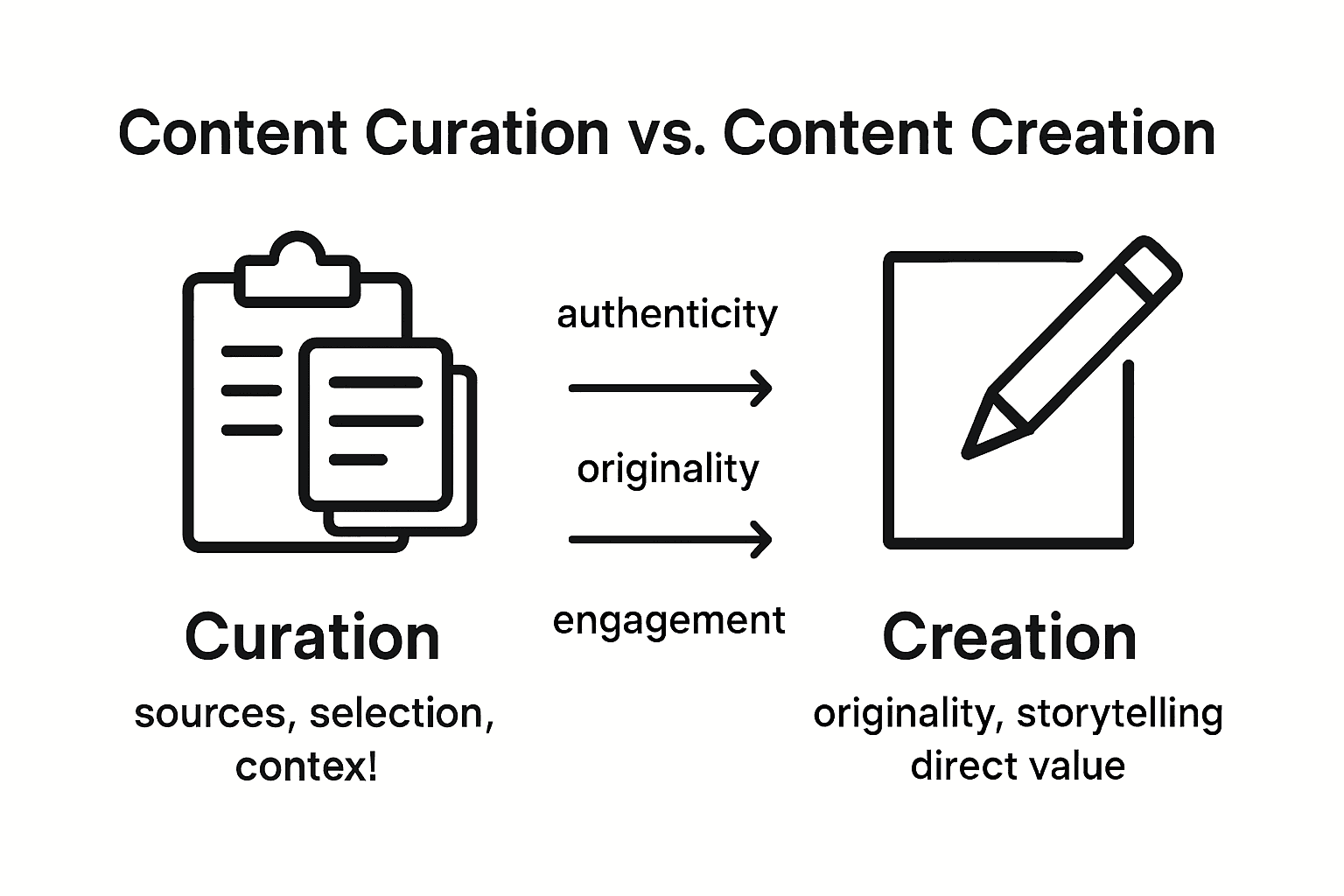 Content Curation vs. Content Creation

authenticity

originality

engagement

Curation

sources, selection, contex!

Creation

originality, storytelling direct value